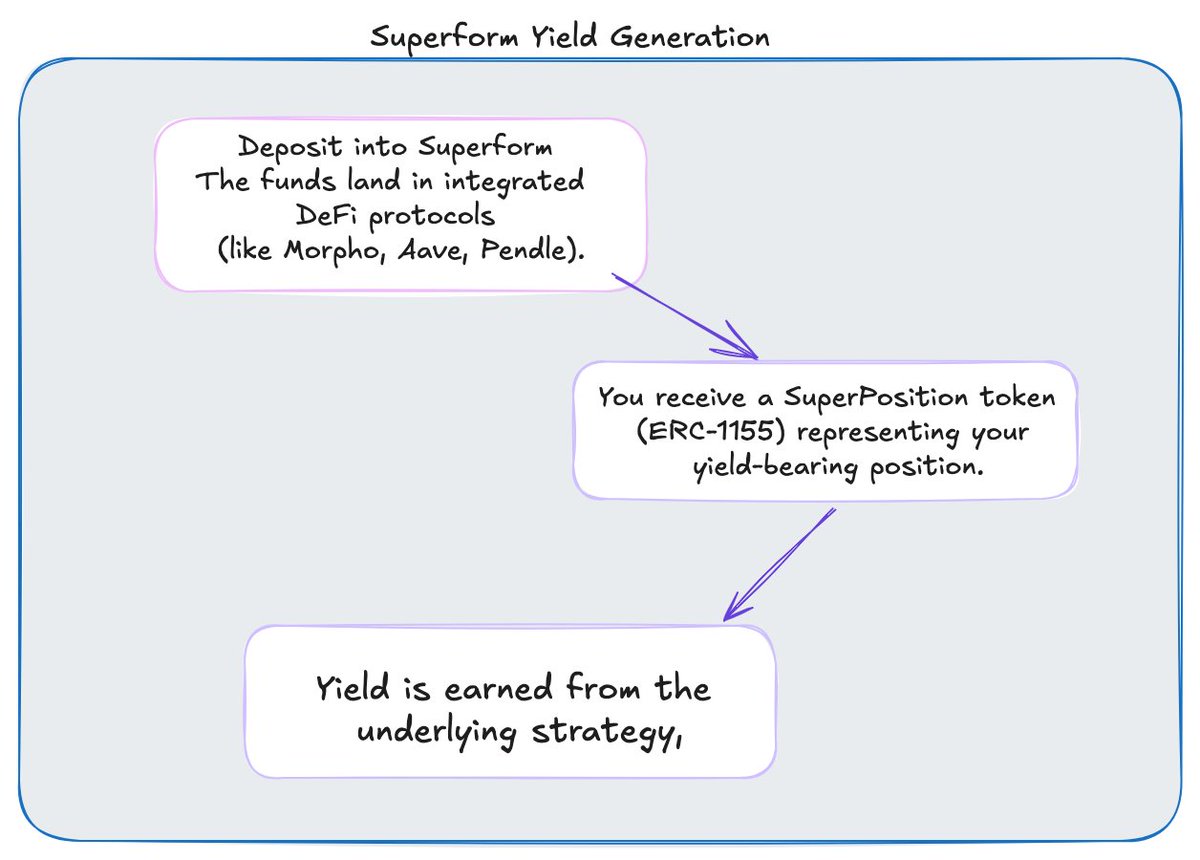 Superform Yield Generation

Deposit into Superform
The funds land in integrated DeFi protocols (like Morpho, Aave, Pendle).

You receive a SuperPosition token (ERC-1155) representing your yield-bearing position.

Yield is earned from the underlying strategy,